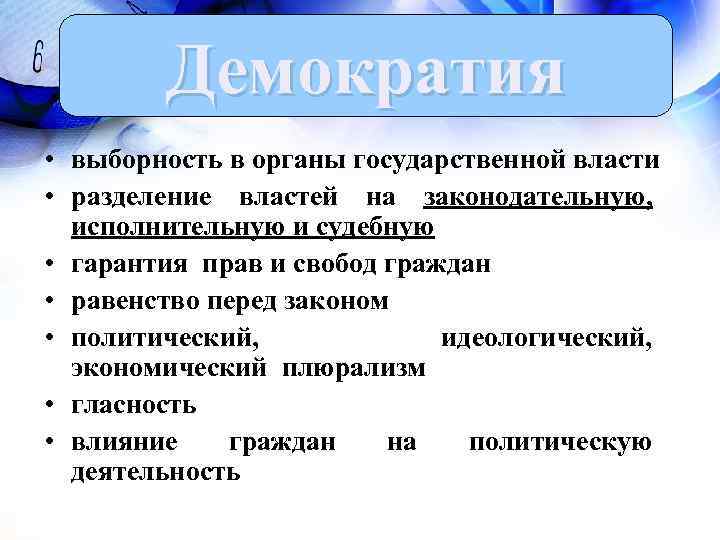 6

Демократия

• выборность в органы государственной власти
• разделение властей на законодательную, исполнительную и судебную
• гарантия прав и свобод граждан
• равенство перед законом
• политический, идеологический, экономический плюрализм
• гласность
• влияние граждан на политическую деятельность